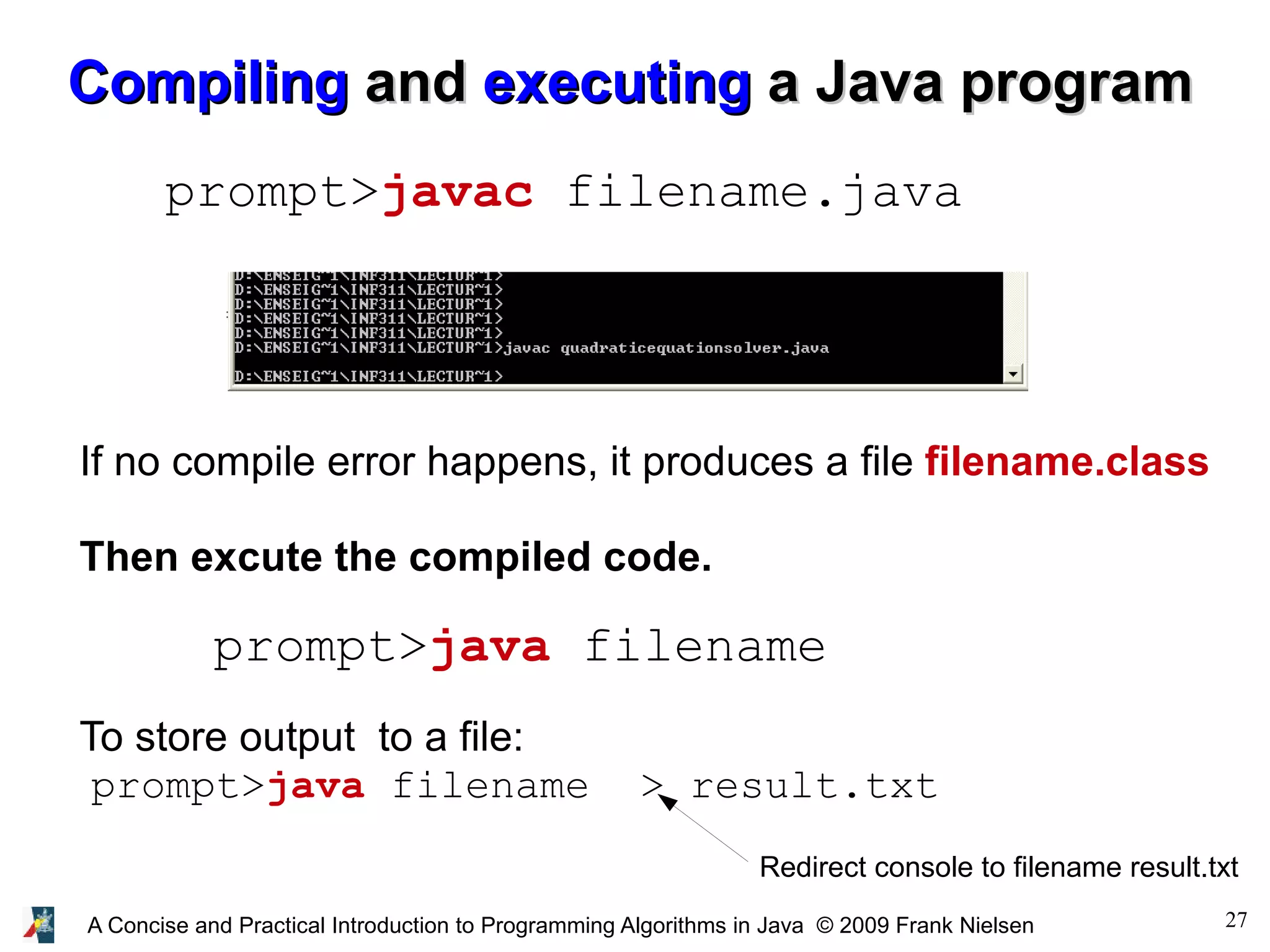 Compiling and executing a Java program

prompt>javac filename.java

D:\ENSEIG~1\INF311\LECTUR~1>
D:\ENSEIG~1\INF311\LECTUR~1>
D:\ENSEIG~1\INF311\LECTUR~1>
D:\ENSEIG~1\INF311\LECTUR~1>
D:\ENSEIG~1\INF311\LECTUR~1>
D:\ENSEIG~1\INF311\LECTUR~1>javac quadraticequationsolver.java

D:\ENSEIG~1\INF311\LECTUR~1>

If no compile error happens, it produces a file filename.class

Then excute the compiled code.

prompt>java filename

To store output to a file:
prompt>java filename > result.txt

Redirect console to filename result.txt

A Concise and Practical Introduction to Programming Algorithms in Java © 2009 Frank Nielsen

27